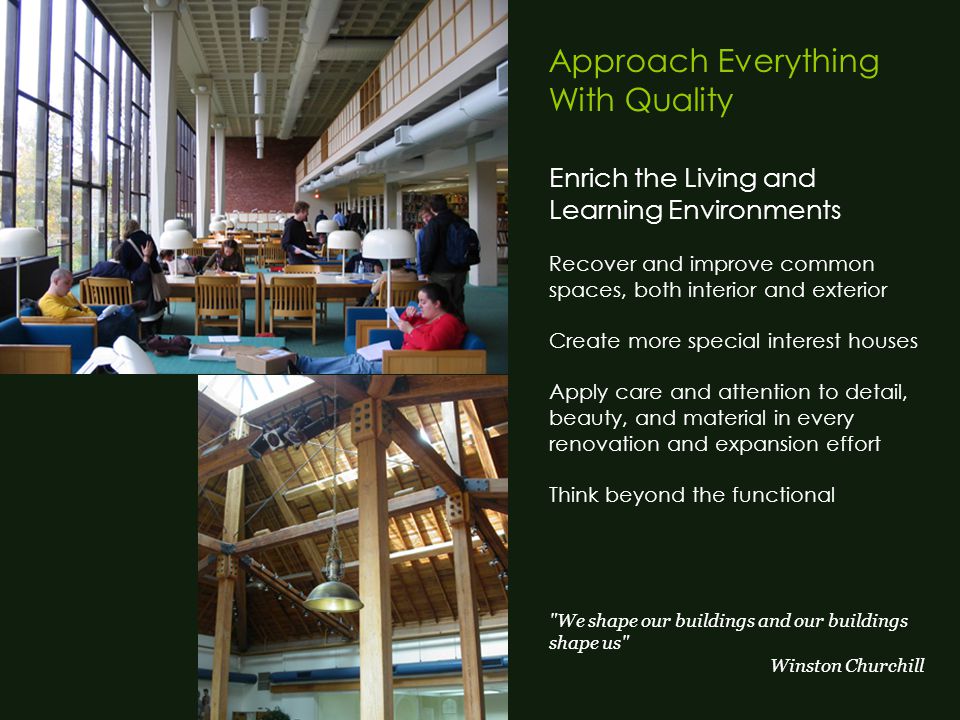 Approach Everything With Quality

Enrich the Living and Learning Environments

Recover and improve common spaces, both interior and exterior

Create more special interest houses

Apply care and attention to detail, beauty, and material in every renovation and expansion effort

Think beyond the functional

"We shape our buildings and our buildings shape us"

Winston Churchill